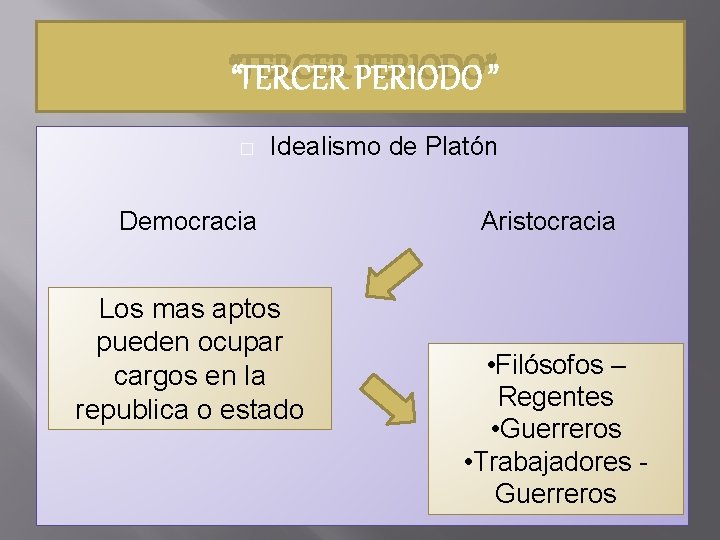 “TERCER PERIODO ”

Idealismo de Platón

Democracia

Aristocracia

Los mas aptos pueden ocupar cargos en la republica o estado

•Filósofos – Regentes
•Guerreros
•Trabajadores - Guerreros